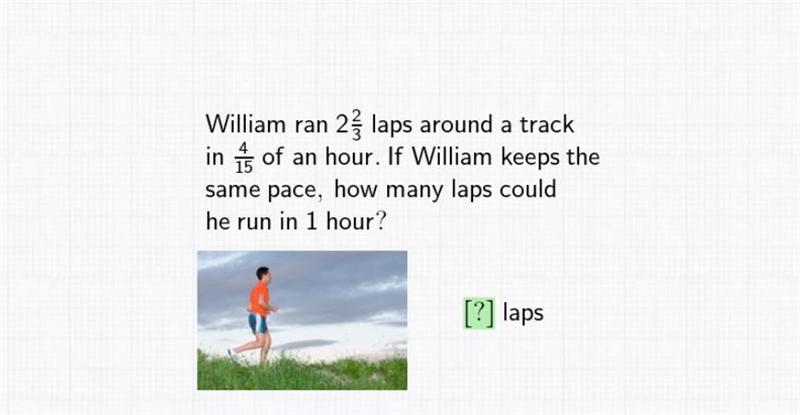 William ran $2\frac{2}{3}$ laps around a track in $\frac{4}{15}$ of an hour. If William keeps the same pace, how many laps could he run in 1 hour?

[?] laps